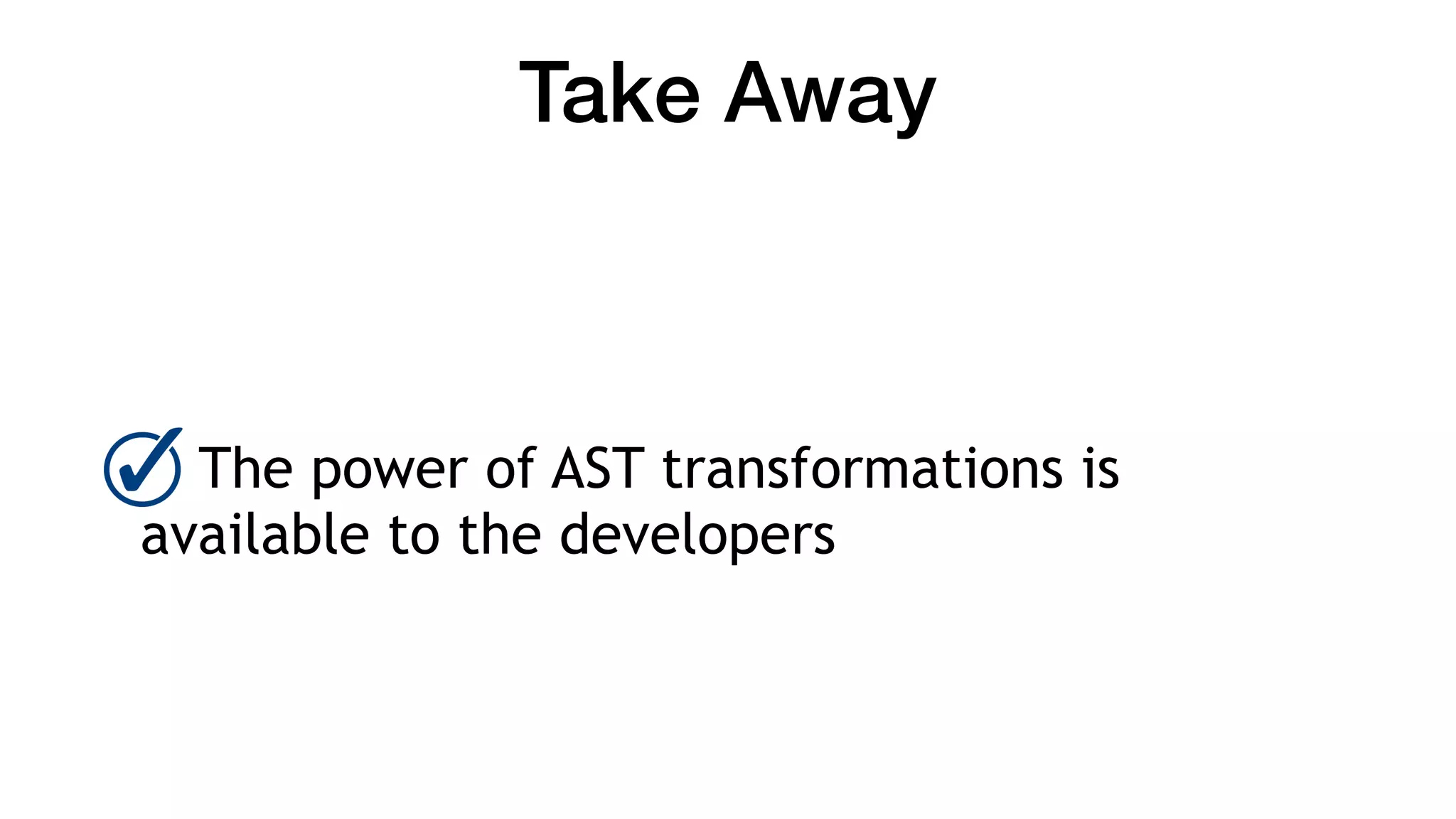 Take Away

The power of AST transformations is available to the developers